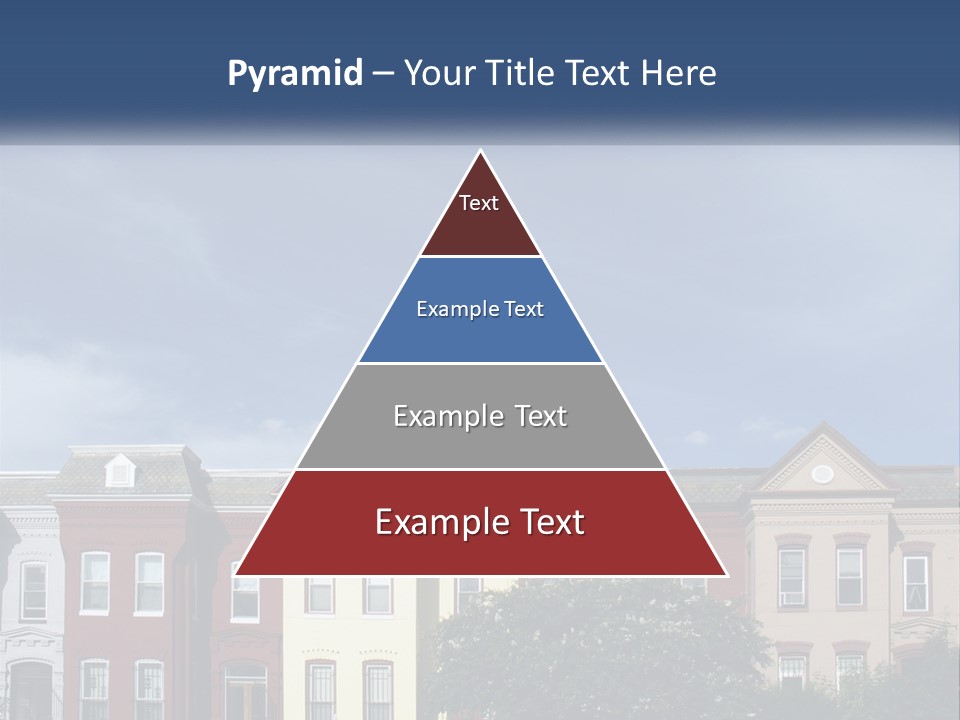 Pyramid – Your Title Text Here

Text

Example Text

Example Text

Example Text